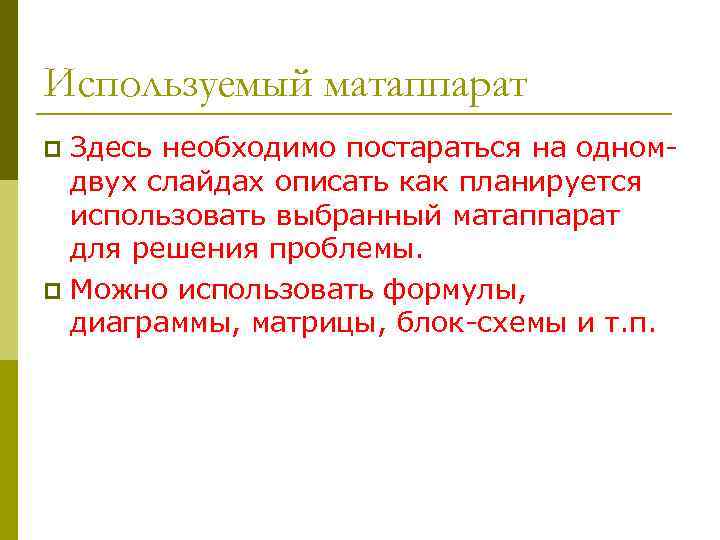 Используемый матаппарат

Здесь необходимо постараться на одном-двух слайдах описать как планируется использовать выбранный матаппарат для решения проблемы.

Можно использовать формулы, диаграммы, матрицы, блок-схемы и т.п.